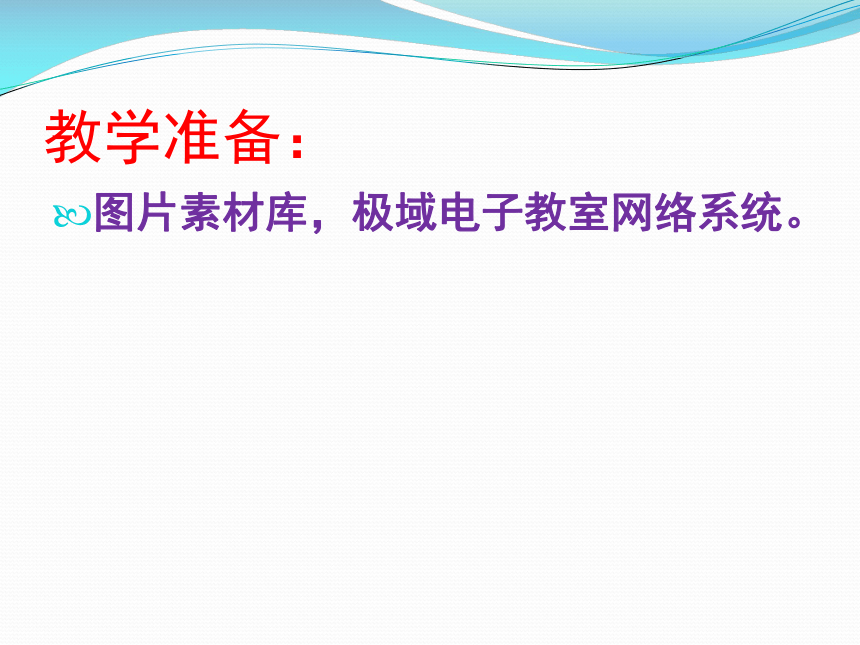 教学准备：

图片素材库，极域电子教室网络系统。